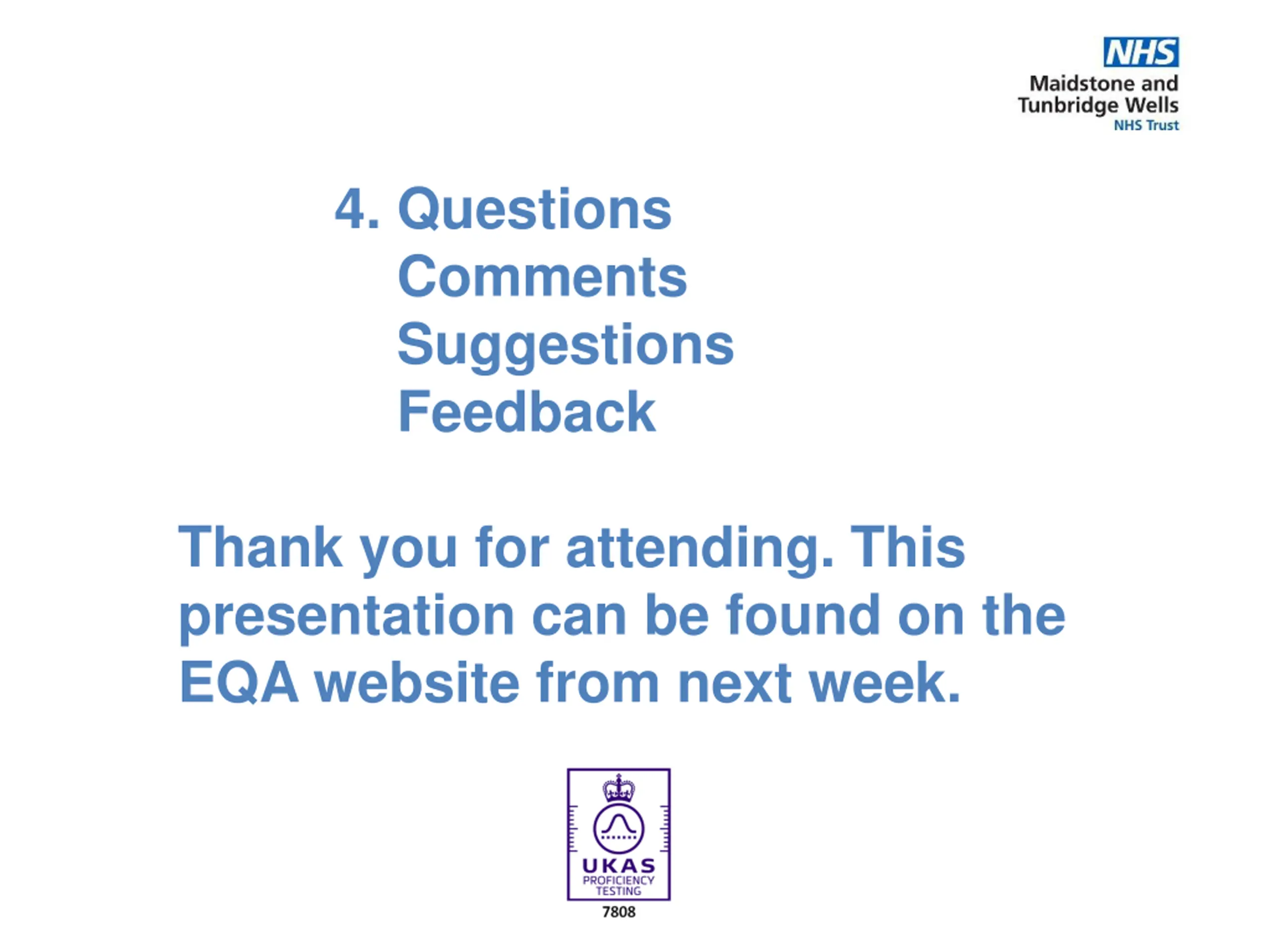 NHS
Maidstone and Tunbridge Wells
NHS Trust

4. Questions
Comments
Suggestions
Feedback

Thank you for attending. This presentation can be found on the EQA website from next week.

UKAS
PROFICIENCY
TESTING
7808